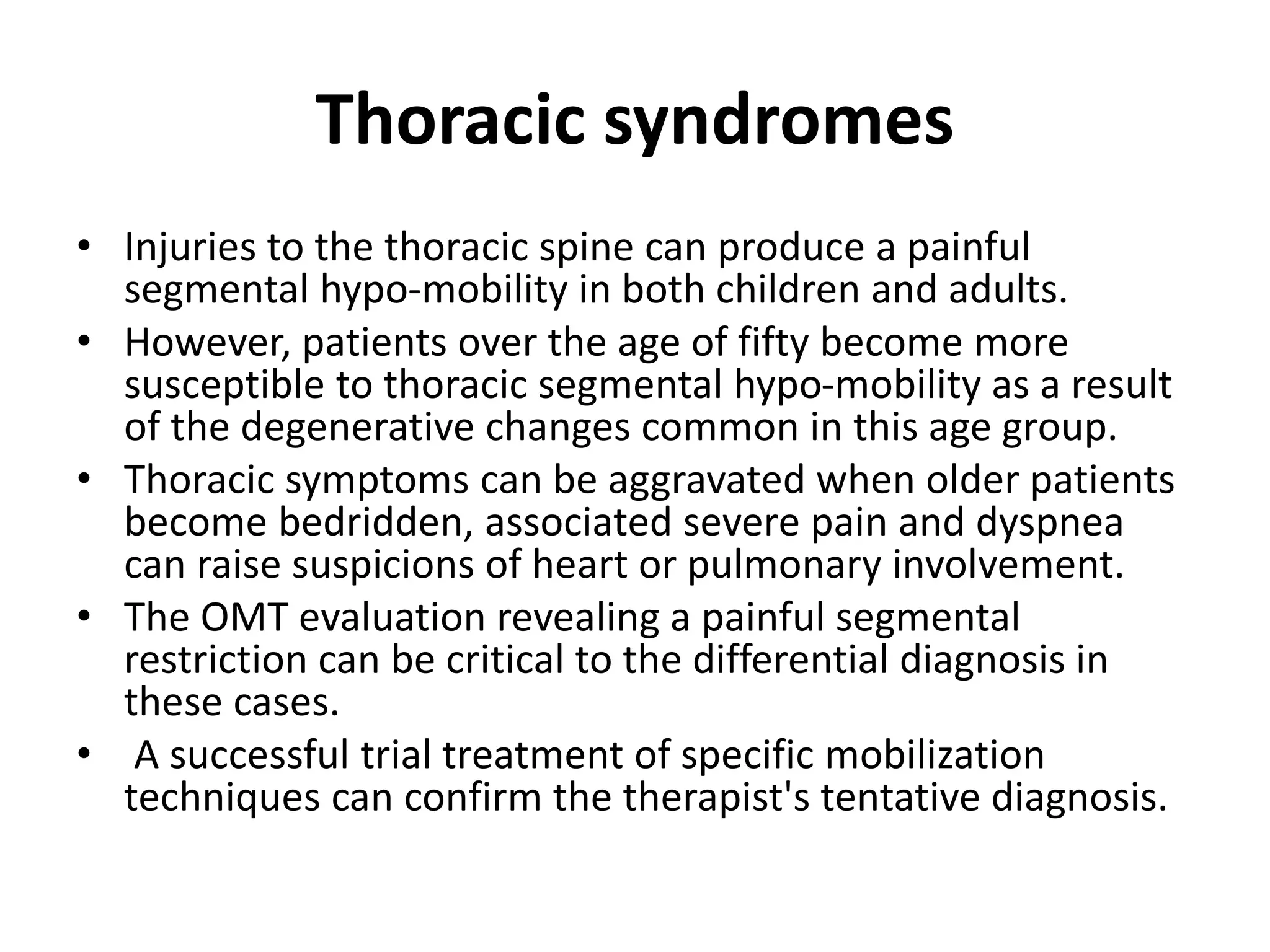 Thoracic syndromes

• Injuries to the thoracic spine can produce a painful segmental hypo-mobility in both children and adults.
• However, patients over the age of fifty become more susceptible to thoracic segmental hypo-mobility as a result of the degenerative changes common in this age group.
• Thoracic symptoms can be aggravated when older patients become bedridden, associated severe pain and dyspnea can raise suspicions of heart or pulmonary involvement.
• The OMT evaluation revealing a painful segmental restriction can be critical to the differential diagnosis in these cases.
• A successful trial treatment of specific mobilization techniques can confirm the therapist's tentative diagnosis.